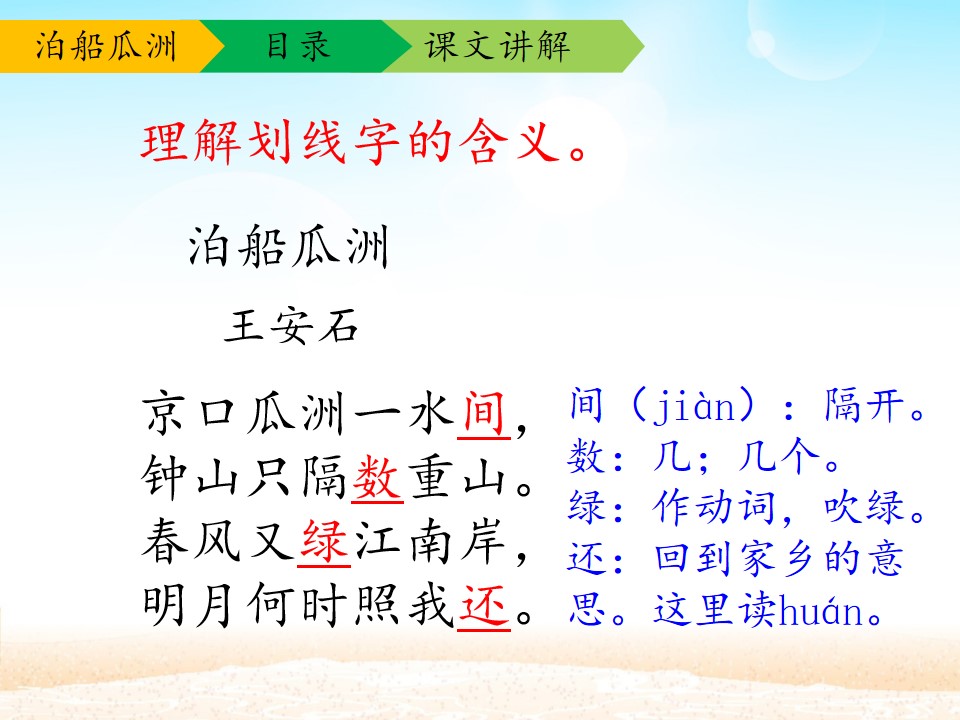 泊船瓜洲 目录 课文讲解

理解划线字的含义。

泊船瓜洲

王安石

京口瓜洲一水间，
钟山只隔数重山。
春风又绿江南岸，
明月何时照我还。

间（jiàn）：隔开。
数：几；几个。
绿：作动词，吹绿。
还：回到家乡的意思。这里读huán。